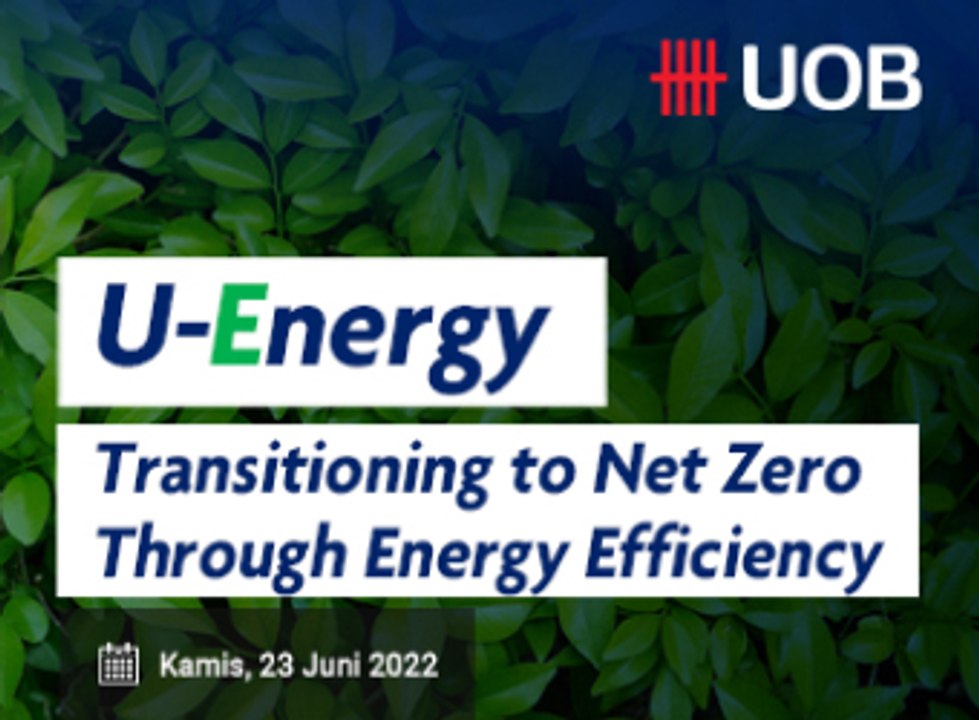 UOB

U-Energy

Transitioning to Net Zero Through Energy Efficiency

Kamis, 23 Juni 2022